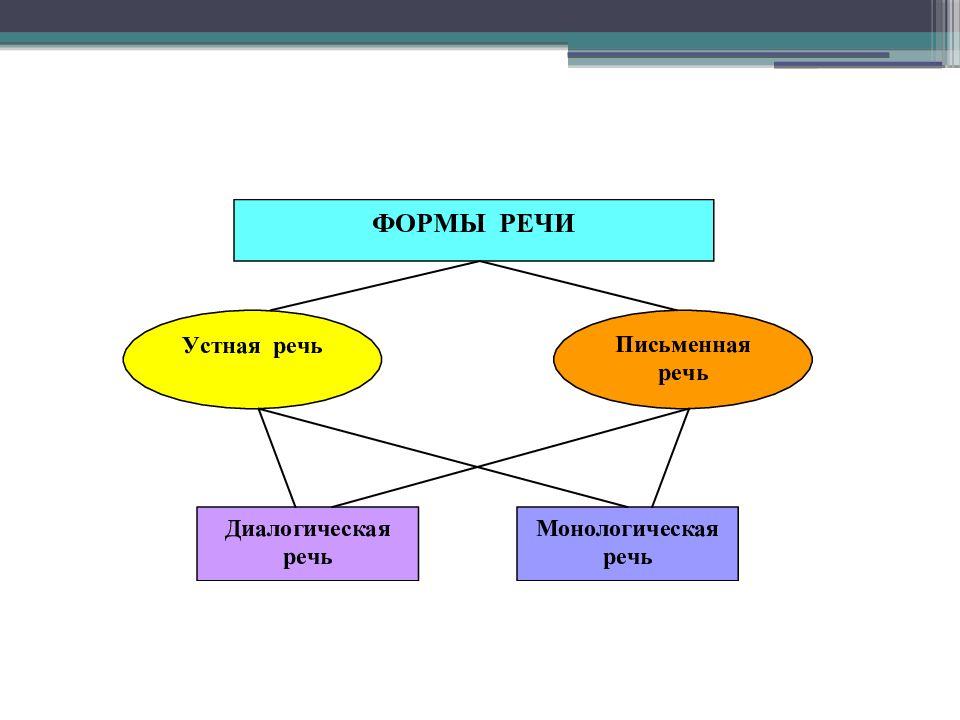 ФОРМЫ РЕЧИ

Устная речь

Письменная речь

Диалогическая речь

Монологическая речь